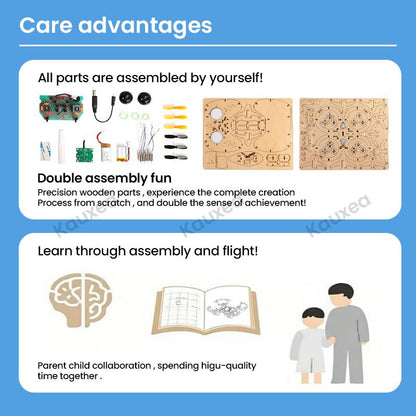 Care advantages

All parts are assembled by yourself!

Double assembly fun
Precision wooden parts , experience the complete creation Process from scratch , and double the sense of achievement!

Kauxea Kauxea Kauxea

Learn through assembly and flight!

Parent child collaboration , spending higu-quality time together .